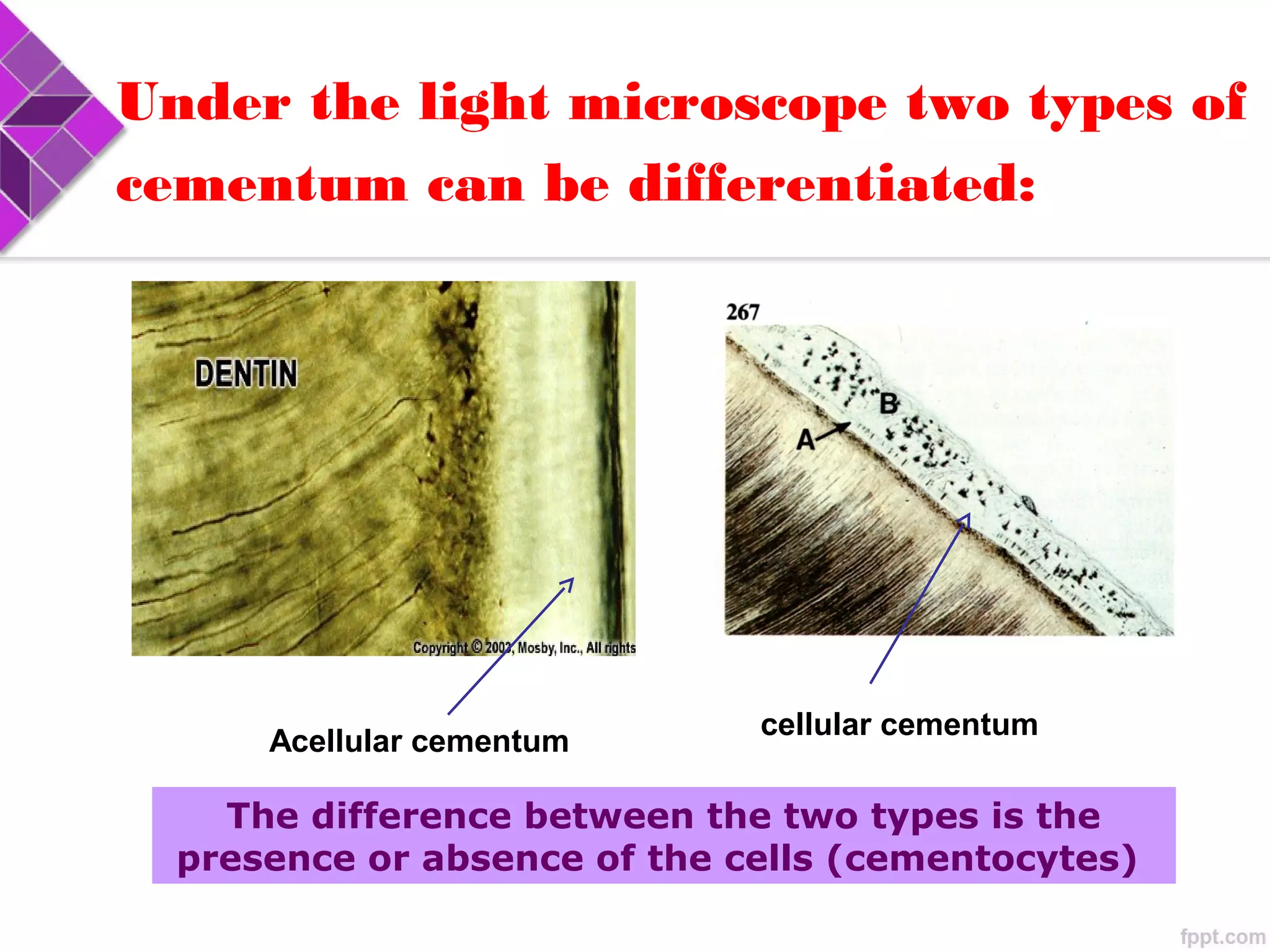 Under the light microscope two types of cementum can be differentiated:

DENTIN

Copyright © 2003, Mosby, Inc., All rights

267

B

A

Acellular cementum

cellular cementum

The difference between the two types is the presence or absence of the cells (cementocytes)

fppt.com